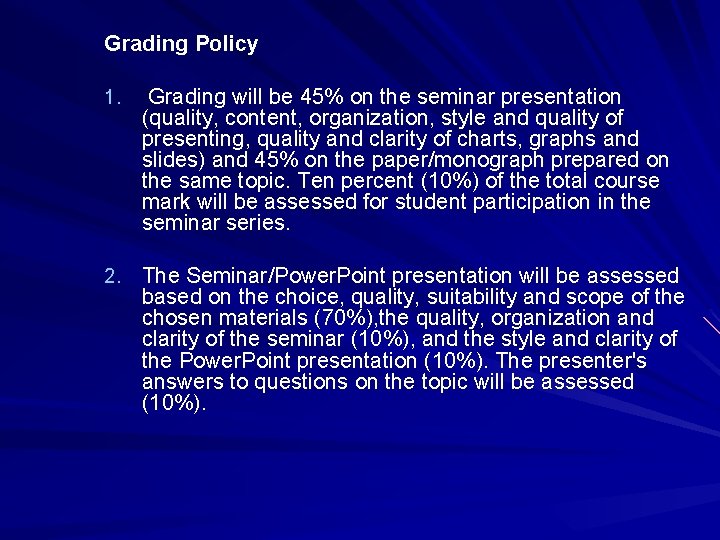 Grading Policy

1. Grading will be 45% on the seminar presentation (quality, content, organization, style and quality of presenting, quality and clarity of charts, graphs and slides) and 45% on the paper/monograph prepared on the same topic. Ten percent (10%) of the total course mark will be assessed for student participation in the seminar series.

2. The Seminar/PowerPoint presentation will be assessed based on the choice, quality, suitability and scope of the chosen materials (70%),the quality, organization and clarity of the seminar (10%), and the style and clarity of the PowerPoint presentation (10%). The presenter's answers to questions on the topic will be assessed (10%).